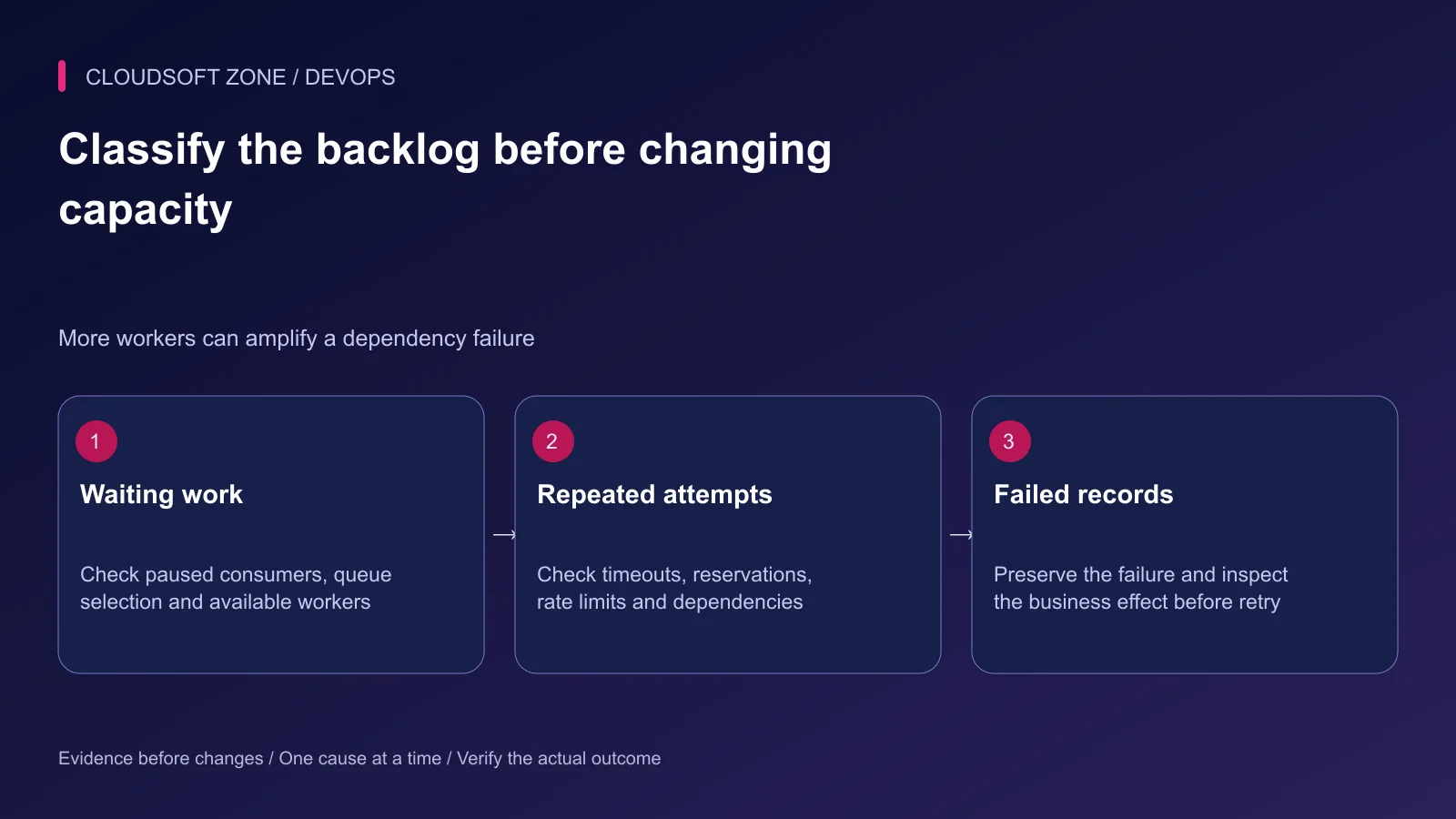 CLOUDSOFT ZONE / DEVOPS

Classify the backlog before changing capacity

More workers can amplify a dependency failure

1

Waiting work

Check paused consumers, queue selection and available workers

→

2

Repeated attempts

Check timeouts, reservations, rate limits and dependencies

→

3

Failed records

Preserve the failure and inspect the business effect before retry

Evidence before changes / One cause at a time / Verify the actual outcome